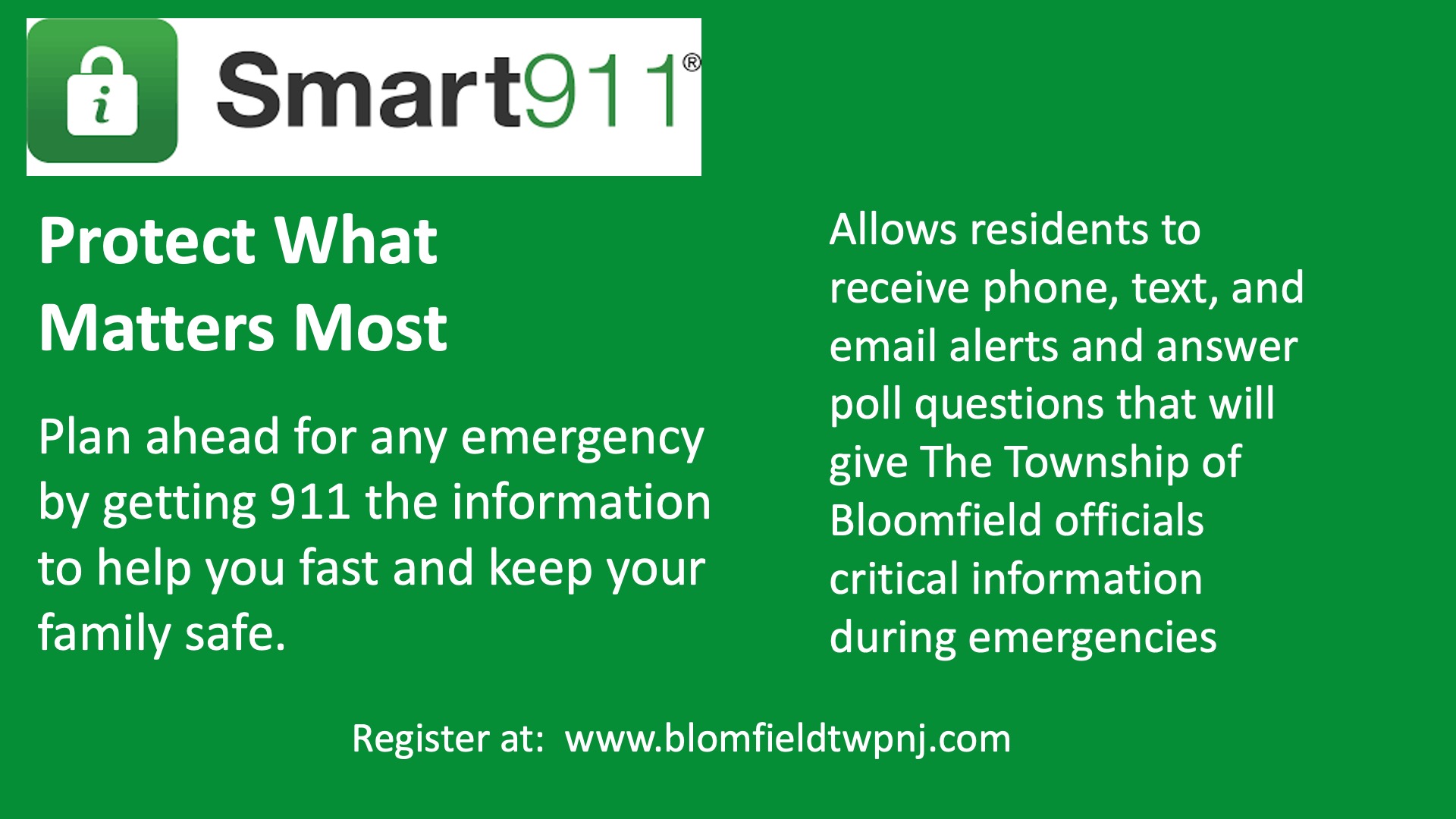 i Smart911®

Protect What Matters Most

Plan ahead for any emergency by getting 911 the information to help you fast and keep your family safe.

Allows residents to receive phone, text, and email alerts and answer poll questions that will give The Township of Bloomfield officials critical information during emergencies

Register at: www.blomfieldtwpnj.com